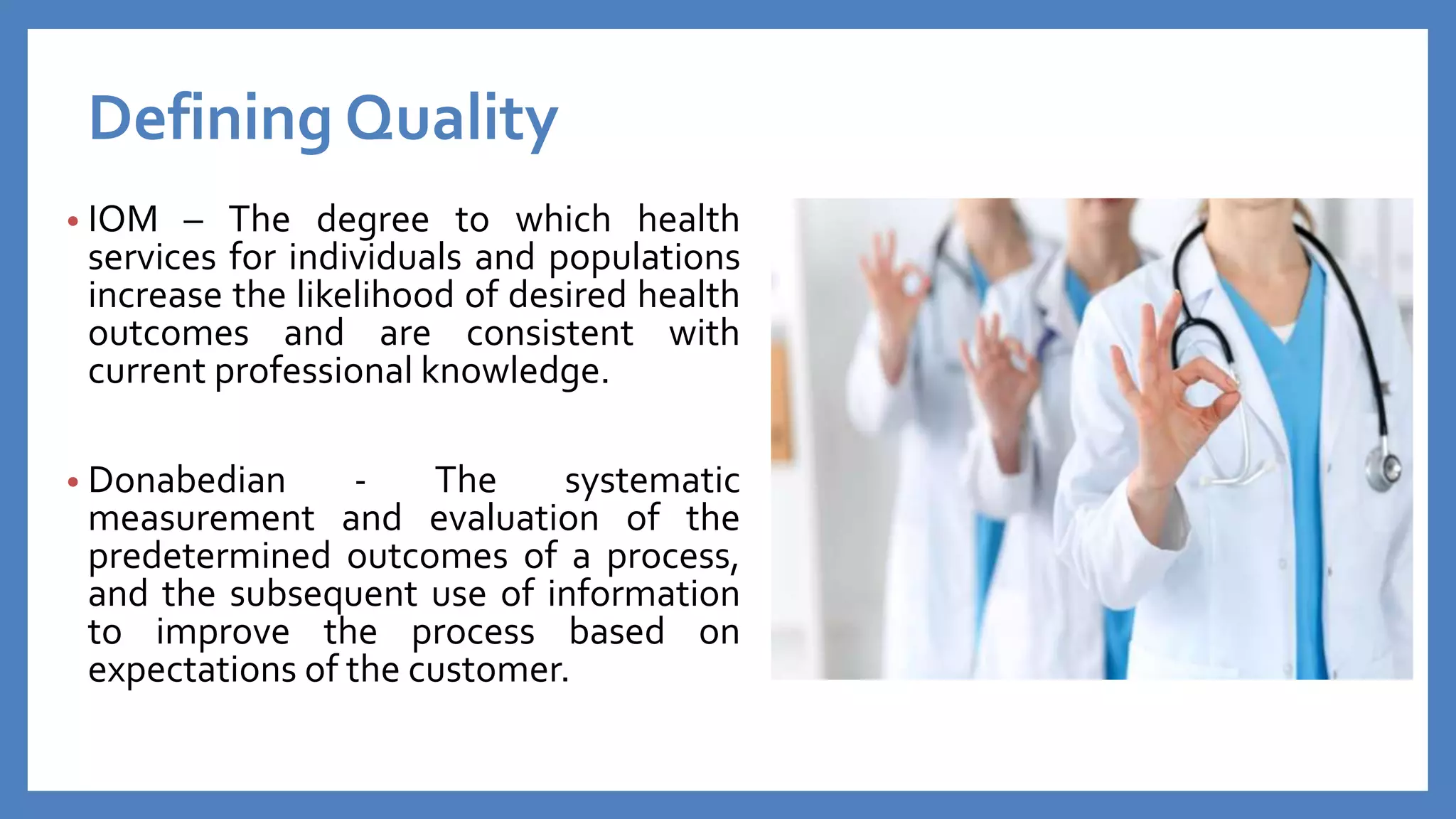 Defining Quality

• IOM – The degree to which health services for individuals and populations increase the likelihood of desired health outcomes and are consistent with current professional knowledge.

• Donabedian - The systematic measurement and evaluation of the predetermined outcomes of a process, and the subsequent use of information to improve the process based on expectations of the customer.